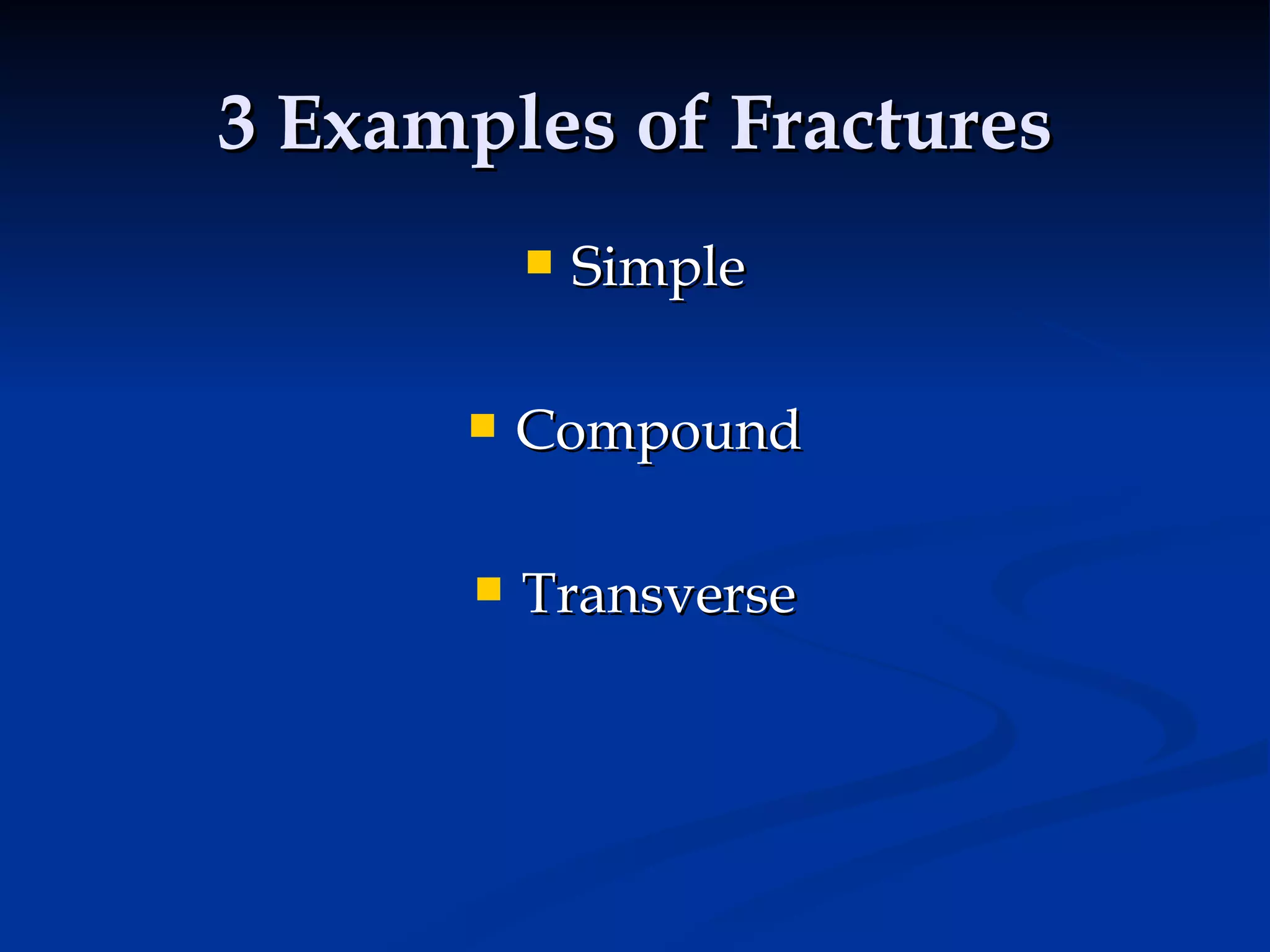 3 Examples of Fractures

- Simple
- Compound
- Transverse